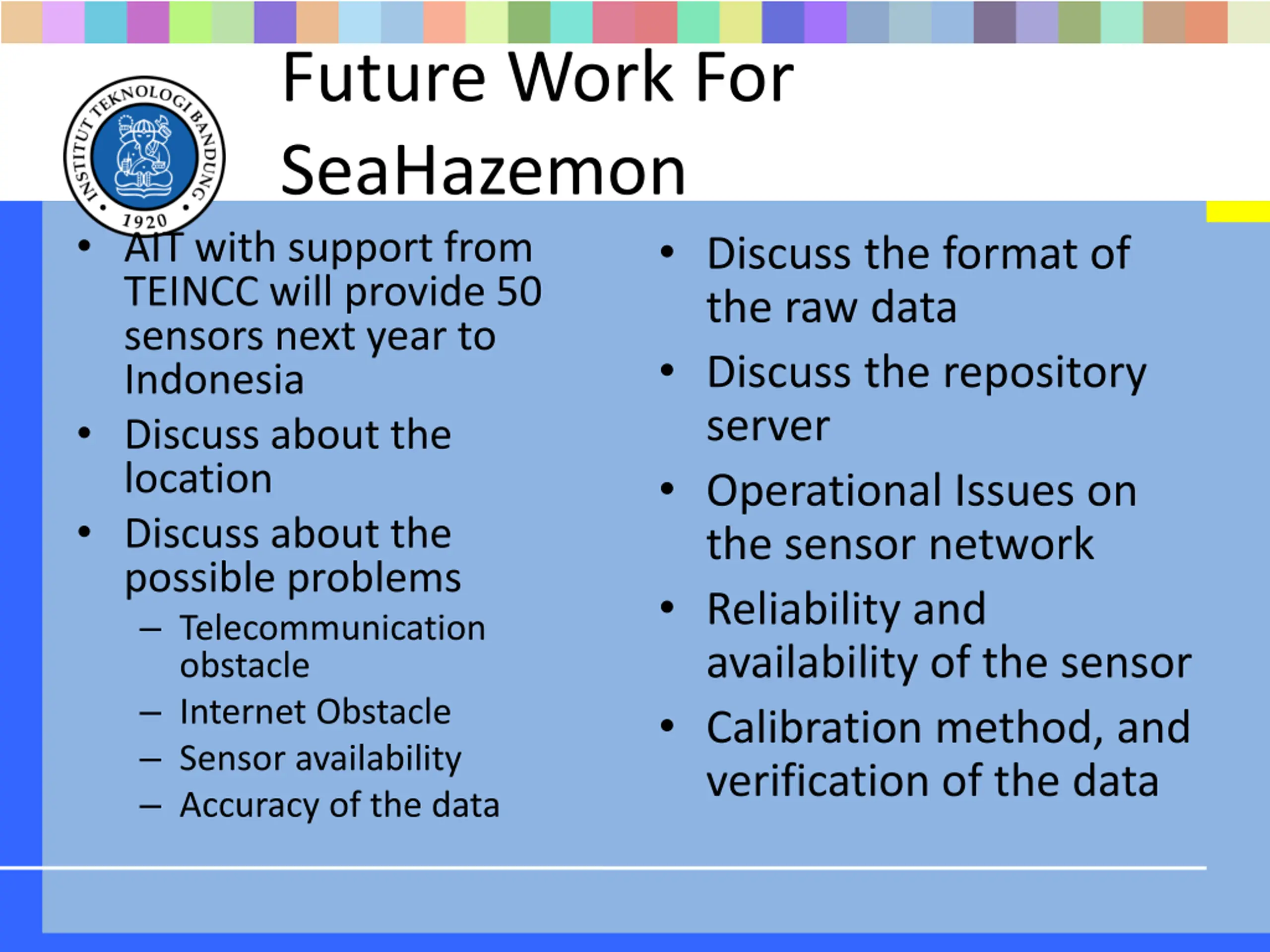 INSTITUT TEKNOLOGI BANDUNG
1920

Future Work For SeaHazemon

• AIT with support from TEINCC will provide 50 sensors next year to Indonesia
• Discuss about the location
• Discuss about the possible problems
– Telecommunication obstacle
– Internet Obstacle
– Sensor availability
– Accuracy of the data

• Discuss the format of the raw data
• Discuss the repository server
• Operational Issues on the sensor network
• Reliability and availability of the sensor
• Calibration method, and verification of the data